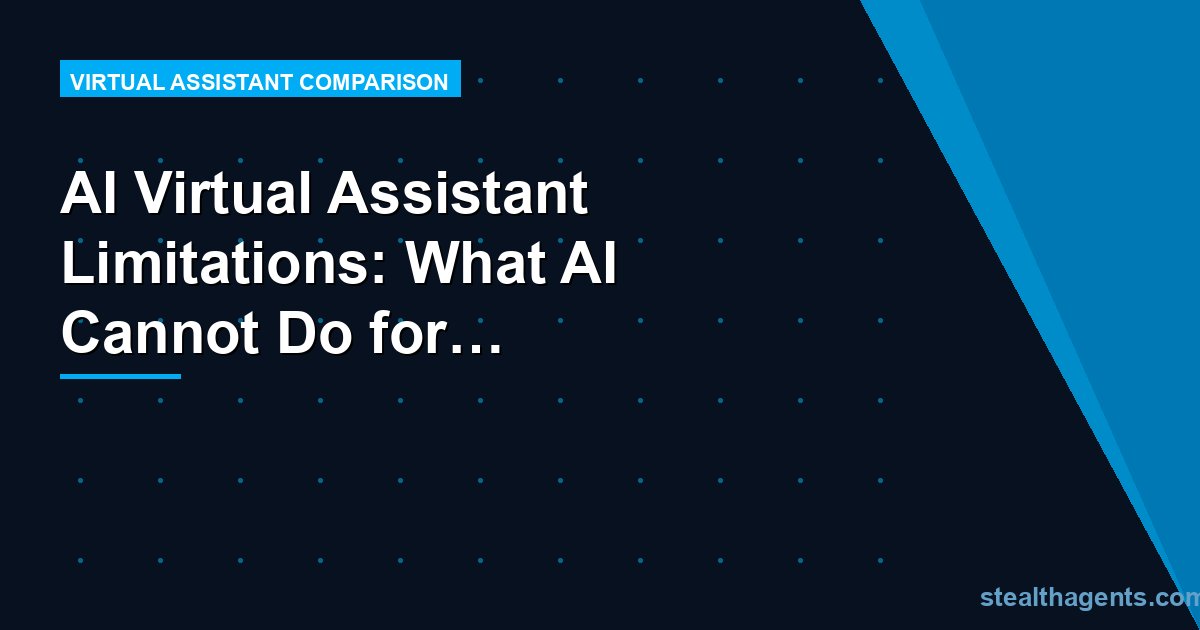 VIRTUAL ASSISTANT COMPARISON

AI Virtual Assistant Limitations: What AI Cannot Do for…

stealthagents.com